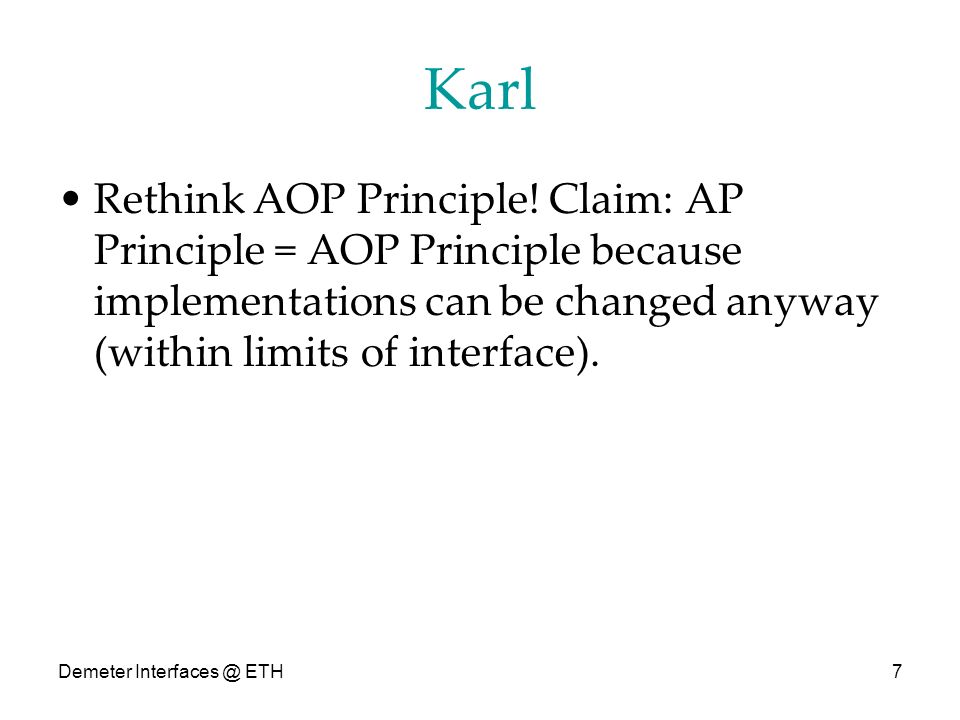 Karl

• Rethink AOP Principle! Claim: AP Principle = AOP Principle because implementations can be changed anyway (within limits of interface).

Demeter Interfaces @ ETH

7